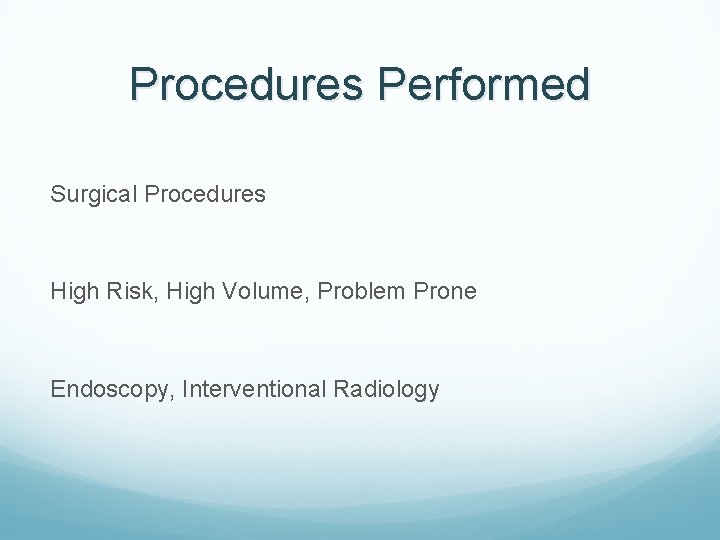 Procedures Performed

Surgical Procedures

High Risk, High Volume, Problem Prone

Endoscopy, Interventional Radiology